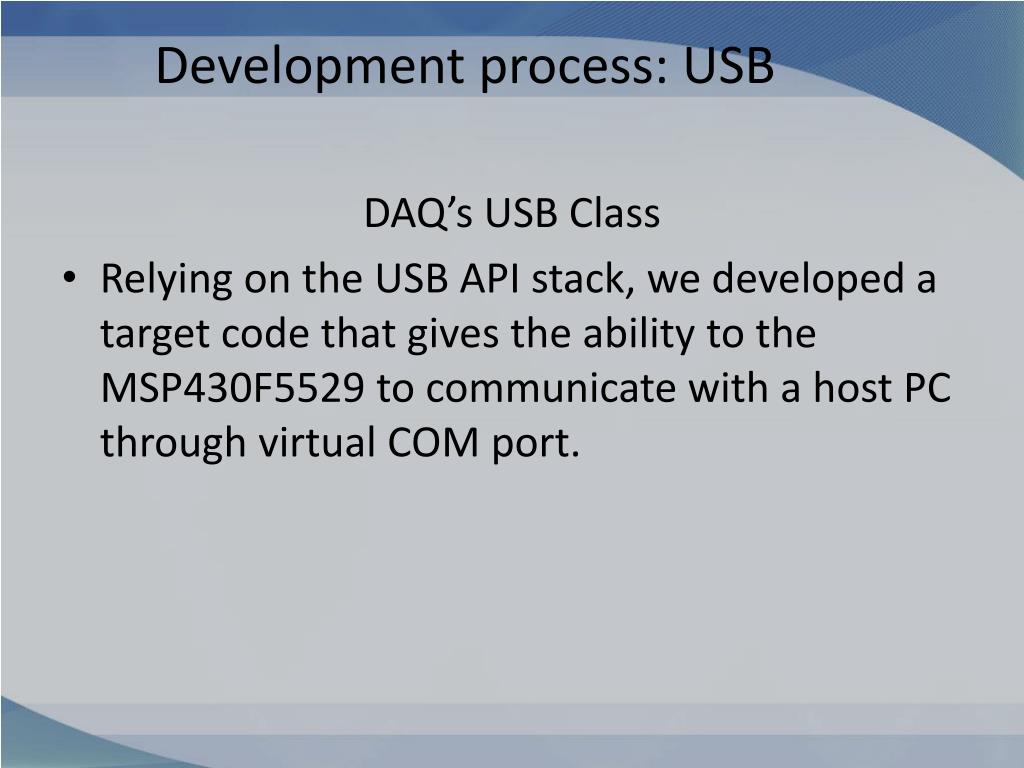 Development process: USB

DAQ’s USB Class

• Relying on the USB API stack, we developed a target code that gives the ability to the MSP430F5529 to communicate with a host PC through virtual COM port.